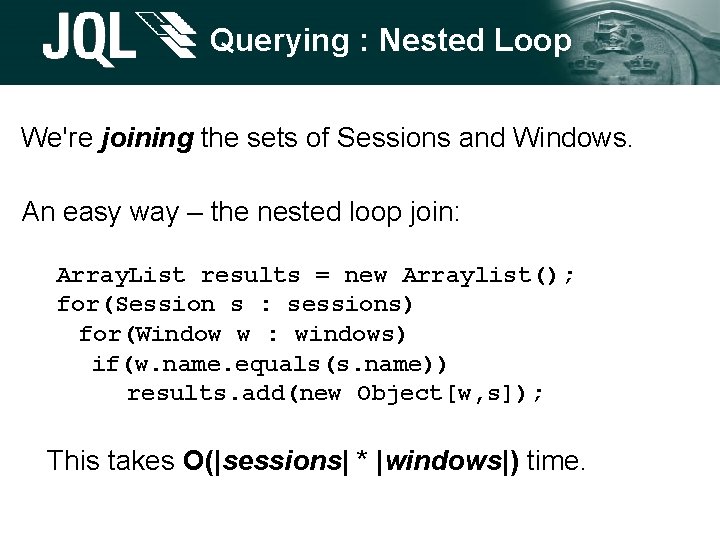 JQL Querying : Nested Loop

We're joining the sets of Sessions and Windows.

An easy way – the nested loop join:

ArrayList results = new Arraylist();
for(Session s : sessions)
  for(Window w : windows)
   if(w.name.equals(s.name))
     results.add(new Object[w,s]);

This takes O(|sessions| * |windows|) time.